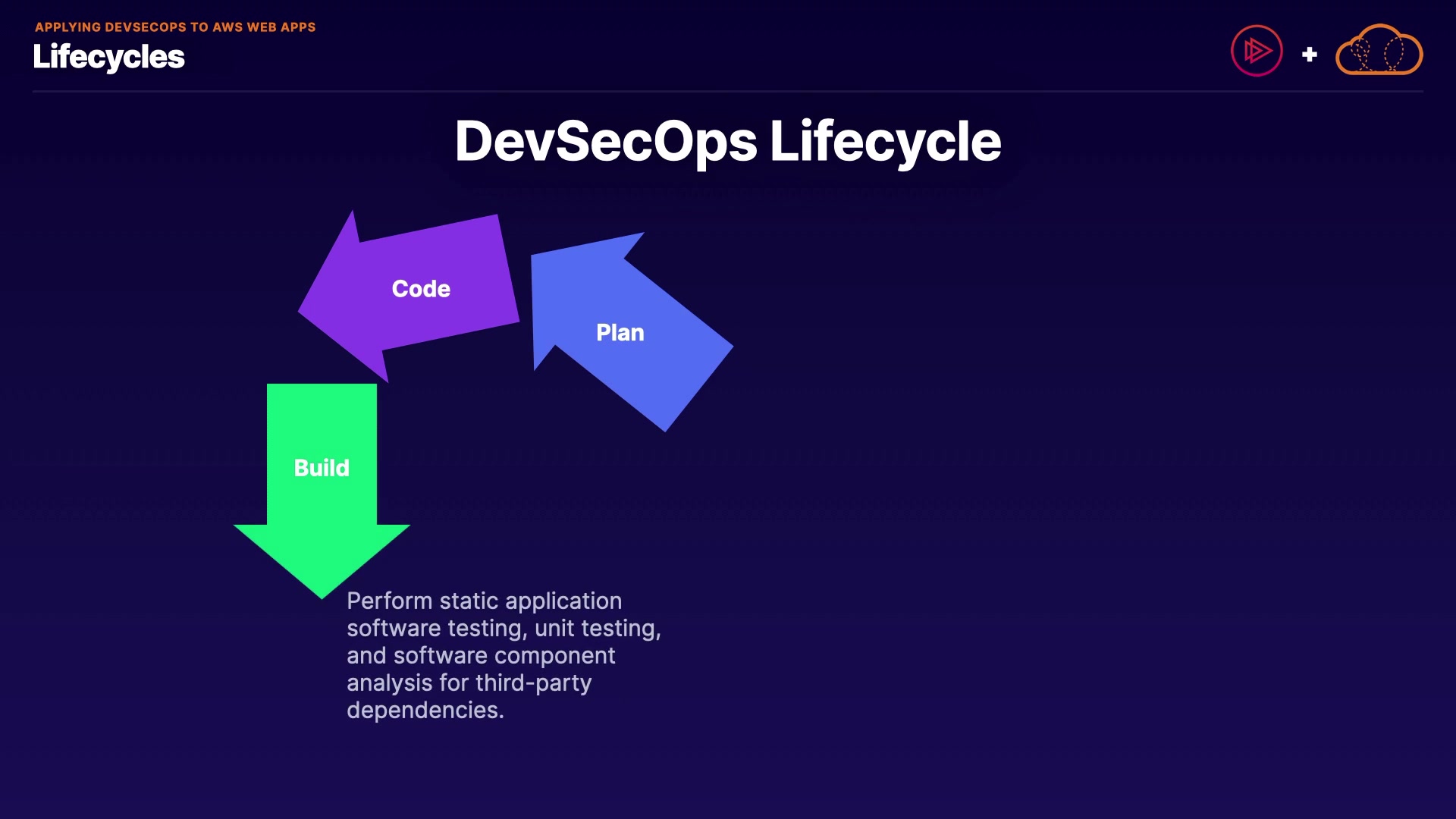 APPLYING DEVSECOPS TO AWS WEB APPS
Lifecycles

+

DevSecOps Lifecycle

Code

Plan

Build

Perform static application software testing, unit testing, and software component analysis for third-party dependencies.